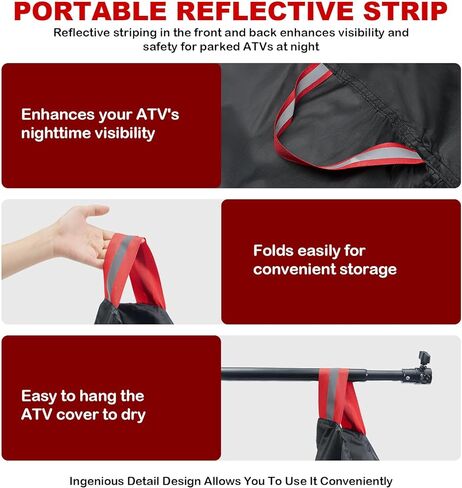 PORTABLE REFLECTIVE STRIP

Reflective striping in the front and back enhances visibility and safety for parked ATVs at night

Enhances your ATV's nighttime visibility

Folds easily for convenient storage

Easy to hang the ATV cover to dry

Ingenious Detail Design Allows You To Use It Conveniently